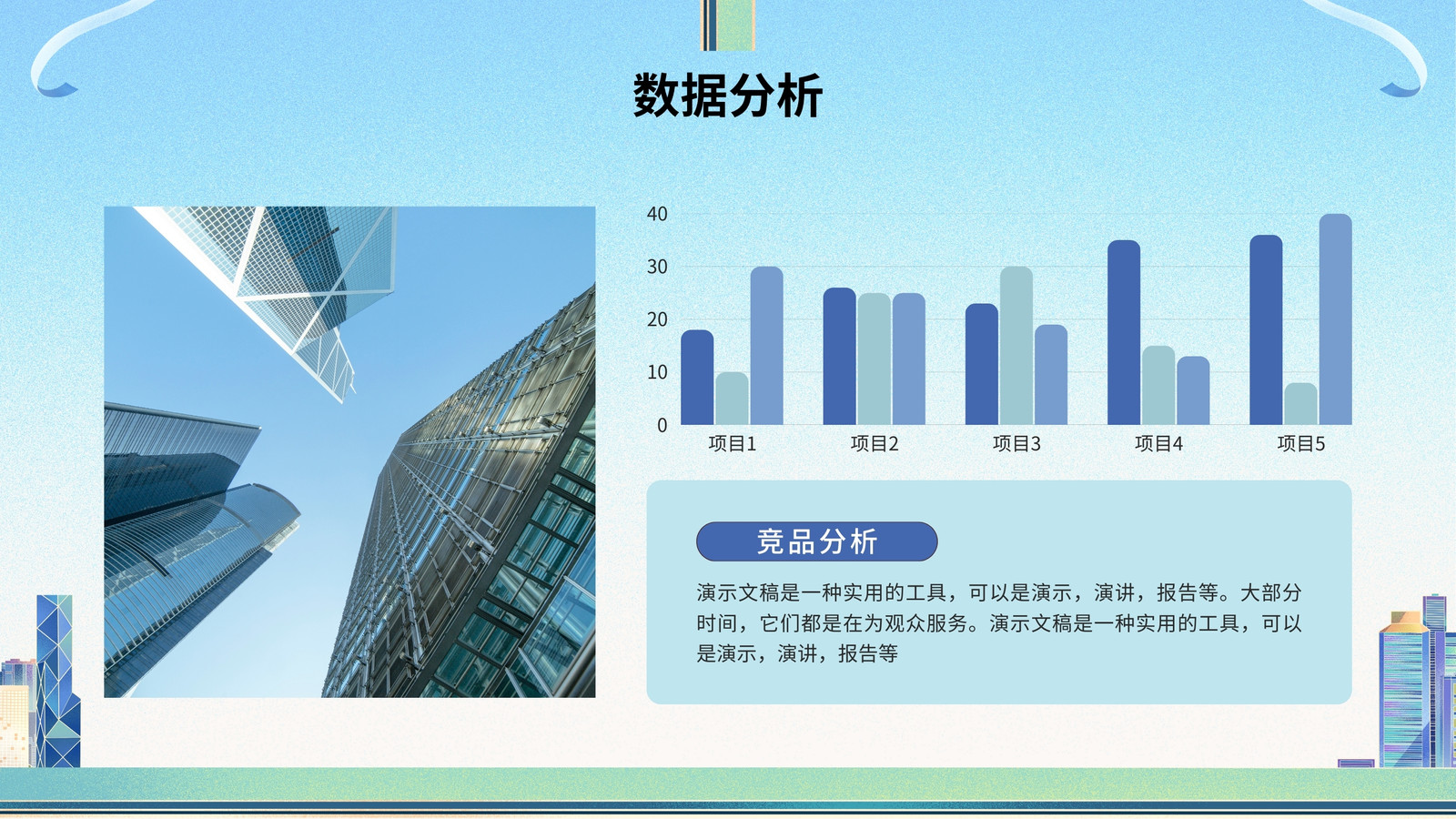 数据分析

40
30
20
10
0
项目1 项目2 项目3 项目4 项目5

竞品分析

演示文稿是一种实用的工具，可以是演示，演讲，报告等。大部分时间，它们都是在为观众服务。演示文稿是一种实用的工具，可以是演示，演讲，报告等